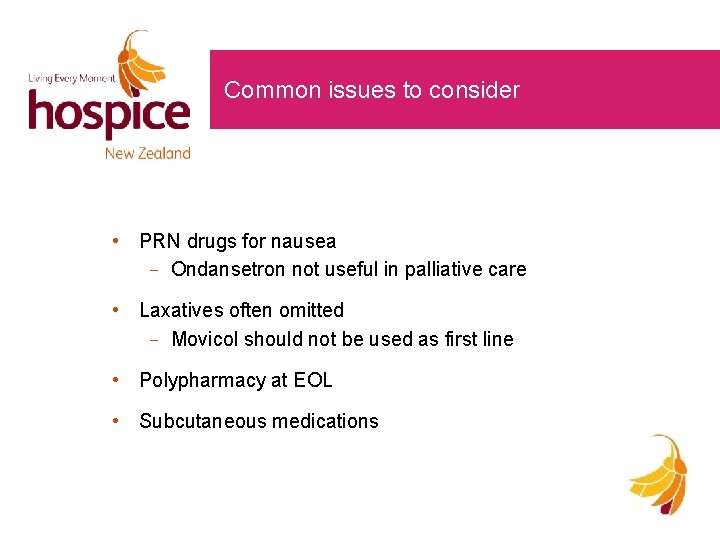 Living Every Moment
hospice
New Zealand

Common issues to consider

• PRN drugs for nausea
 – Ondansetron not useful in palliative care

• Laxatives often omitted
 – Movicol should not be used as first line

• Polypharmacy at EOL

• Subcutaneous medications